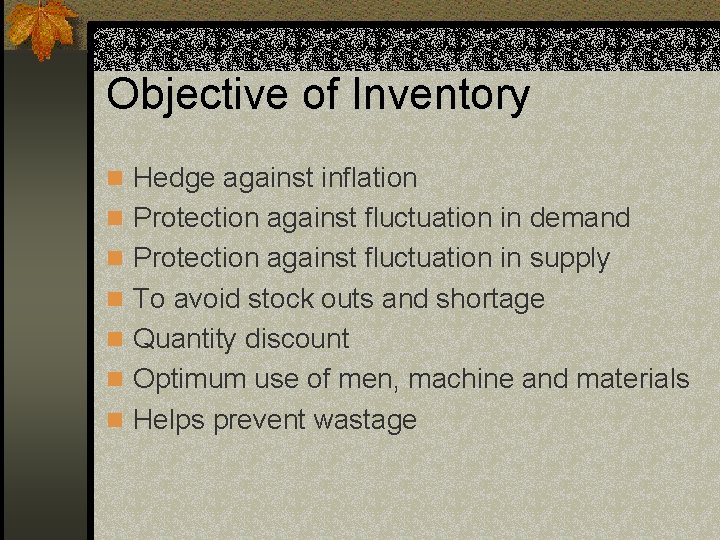 Objective of Inventory

Hedge against inflation
Protection against fluctuation in demand
Protection against fluctuation in supply
To avoid stock outs and shortage
Quantity discount
Optimum use of men, machine and materials
Helps prevent wastage